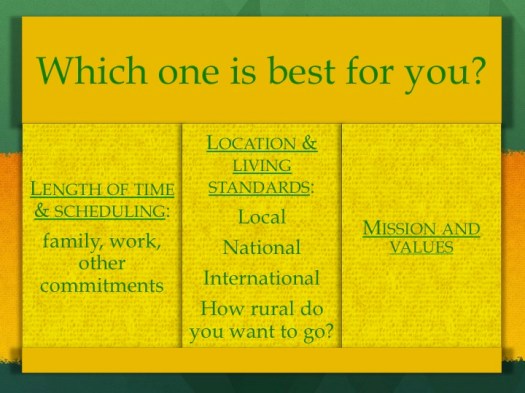 Which one is best for you?

LENGTH OF TIME & SCHEDULING:

family, work, other commitments

LOCATION & LIVING STANDARDS:

Local

National

International

How rural do you want to go?

MISSION AND VALUES